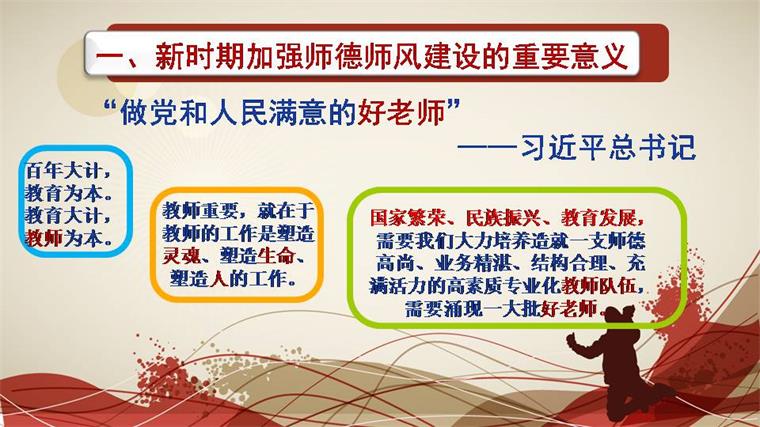 一、新时期加强师德师风建设的重要意义

“做党和人民满意的好老师”

——习近平总书记

百年大计，教育为本。教育大计，教师为本。

教师重要，就在于教师的工作是塑造灵魂、塑造生命、塑造人的工作。

国家繁荣、民族振兴、教育发展，需要我们大力培养造就一支师德高尚、业务精湛、结构合理、充满活力的高素质专业化教师队伍，需要涌现一大批好老师。